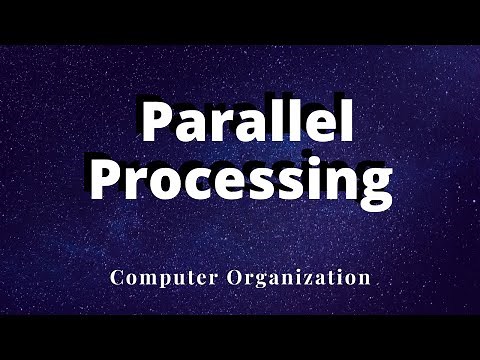 Parallel Processing

Computer Organization